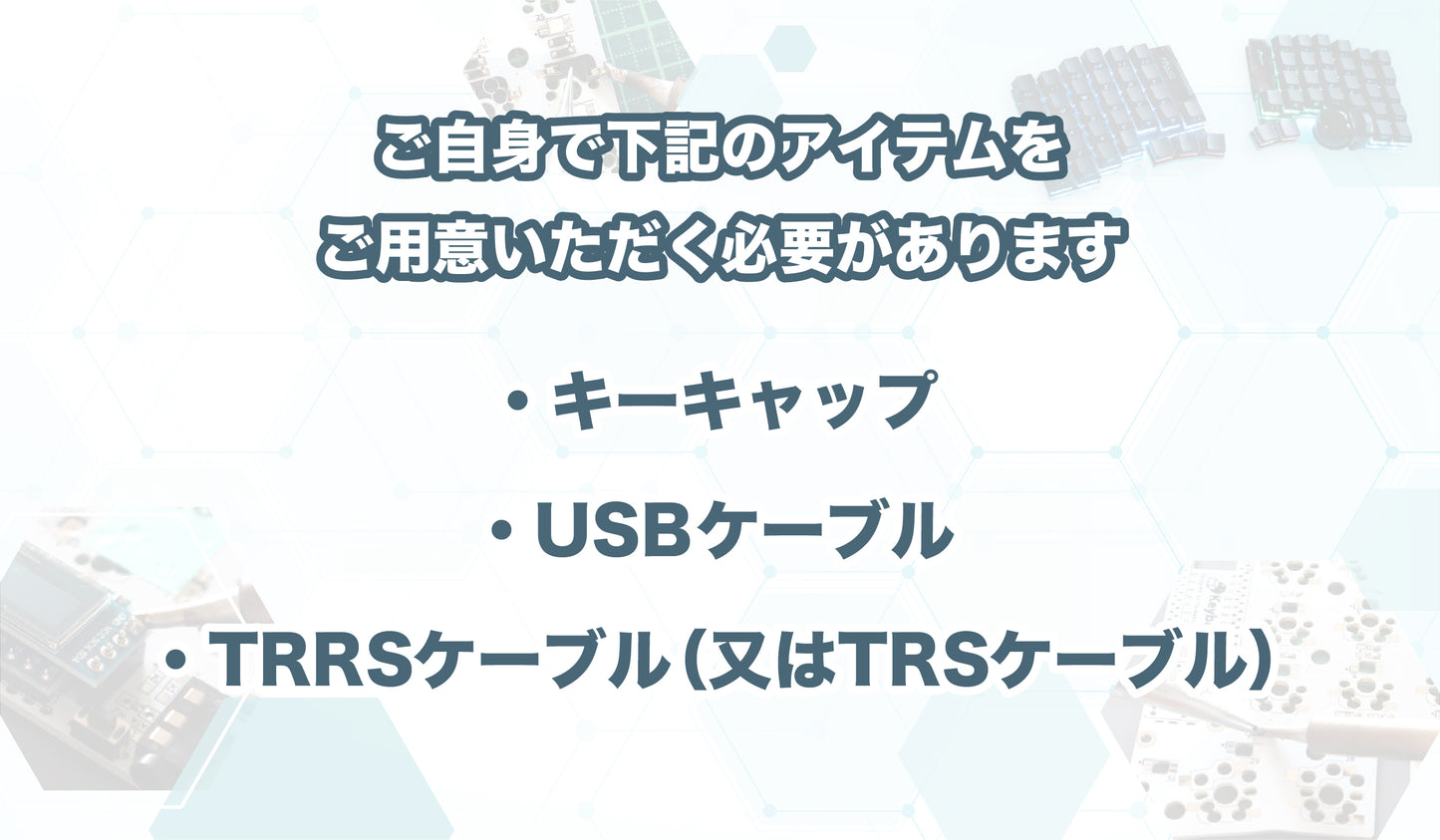 ご自身で下記のアイテムを
ご用意いただく必要があります

・キーキャップ

・USBケーブル

・TRRSケーブル（又はTRSケーブル）